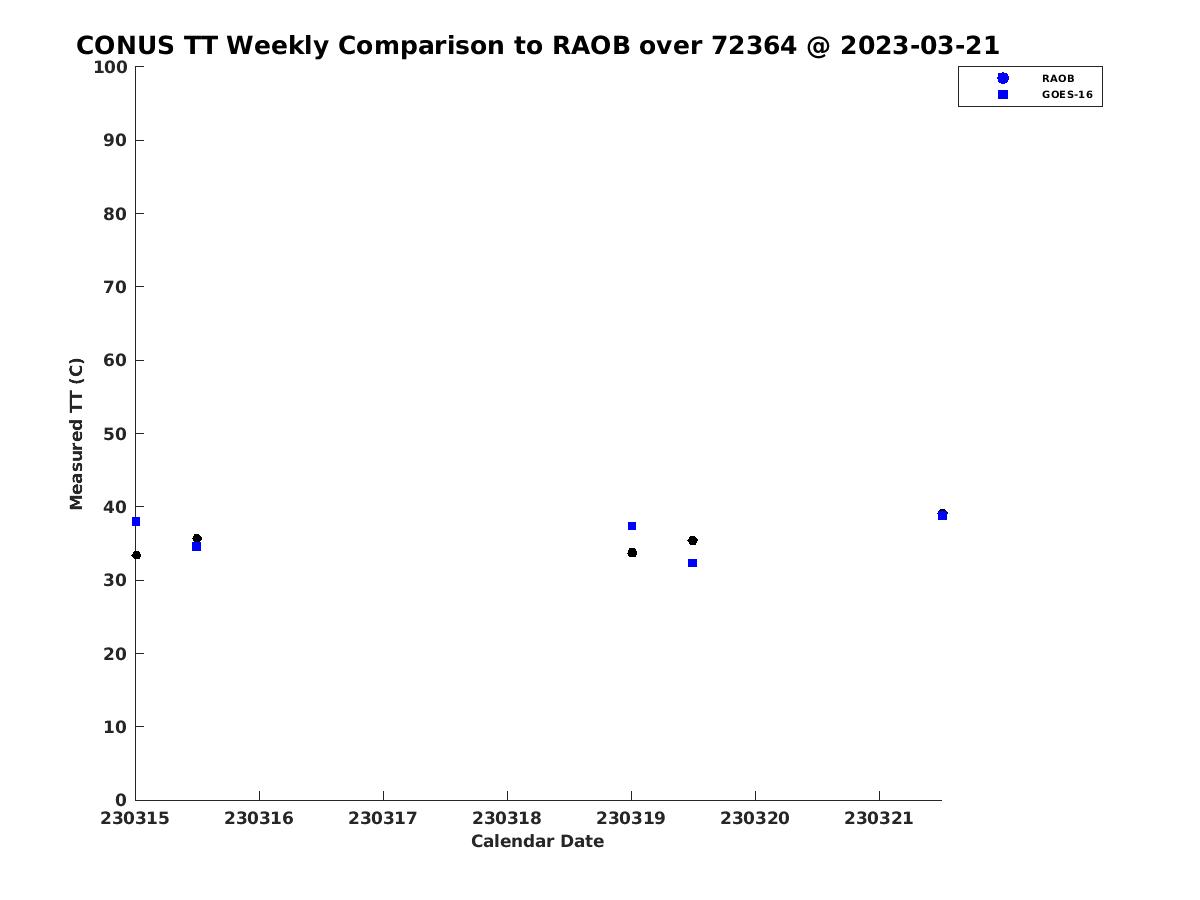 CONUS TT Weekly Comparison to RAOB over 72364 @ 2023-03-21

RAOB
GOES-16

Measured TT (C)

100
90
80
70
60
50
40
30
20
10
0

230315
230316
230317
230318
230319
230320
230321

Calendar Date